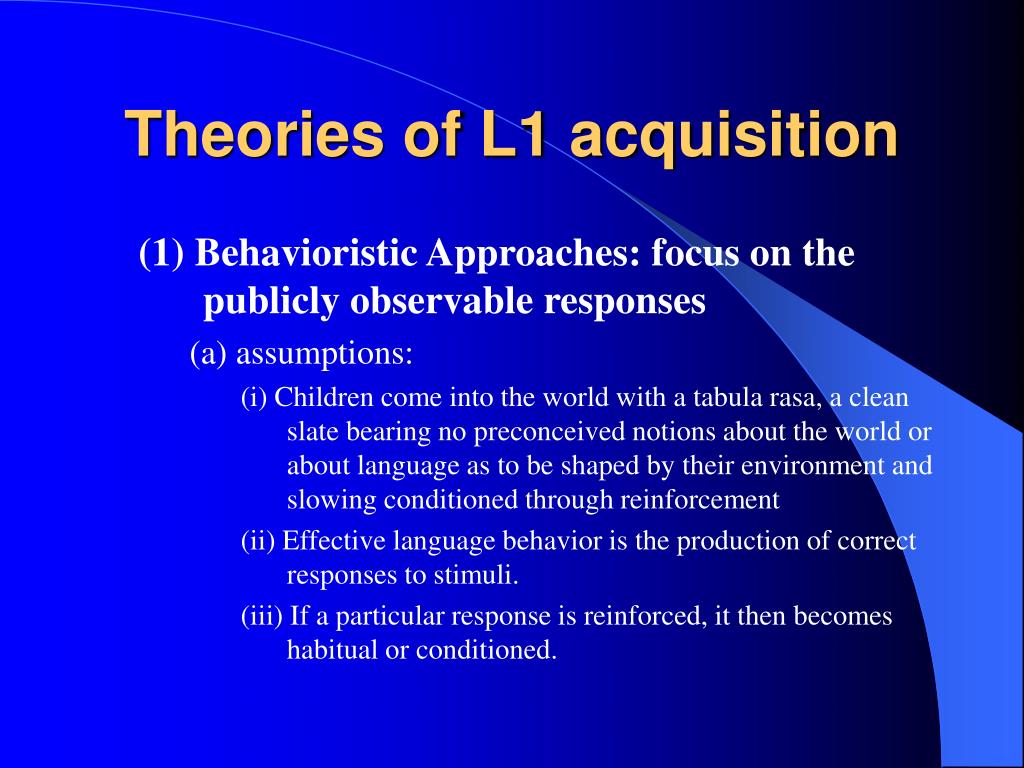 Theories of L1 acquisition

(1) Behavioristic Approaches: focus on the publicly observable responses

(a) assumptions:

(i) Children come into the world with a tabula rasa, a clean slate bearing no preconceived notions about the world or about language as to be shaped by their environment and slowing conditioned through reinforcement

(ii) Effective language behavior is the production of correct responses to stimuli.

(iii) If a particular response is reinforced, it then becomes habitual or conditioned.